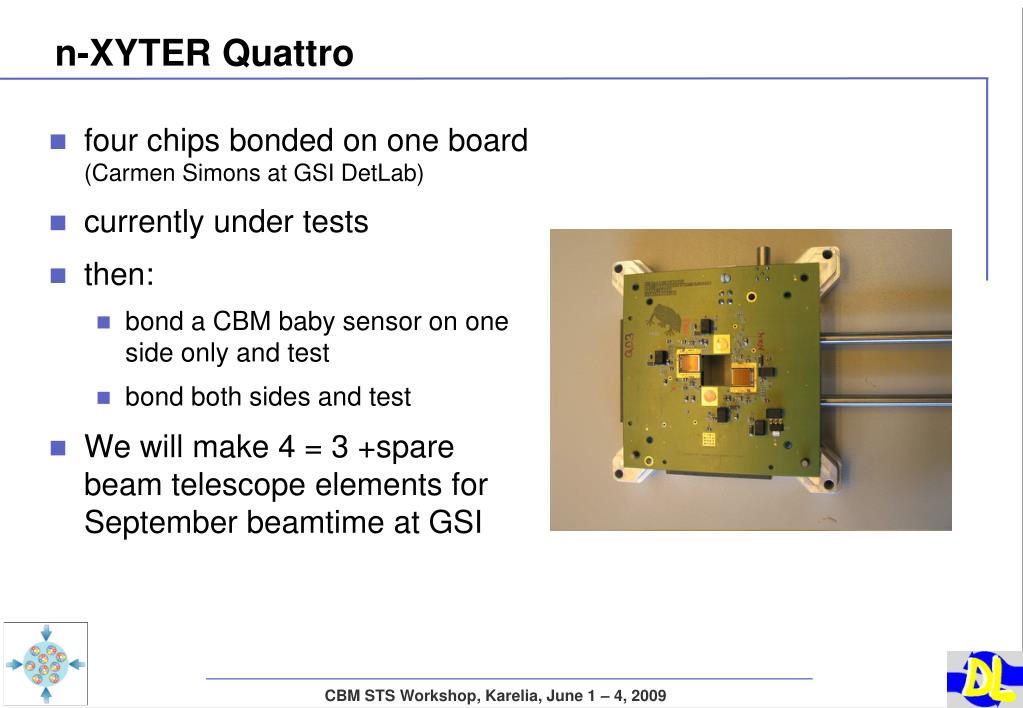 n-XYTER Quattro

four chips bonded on one board (Carmen Simons at GSI DetLab)

currently under tests

then:

bond a CBM baby sensor on one side only and test

bond both sides and test

We will make 4 = 3 +spare beam telescope elements for September beamtime at GSI

CBM STS Workshop, Karelia, June 1 – 4, 2009

DL